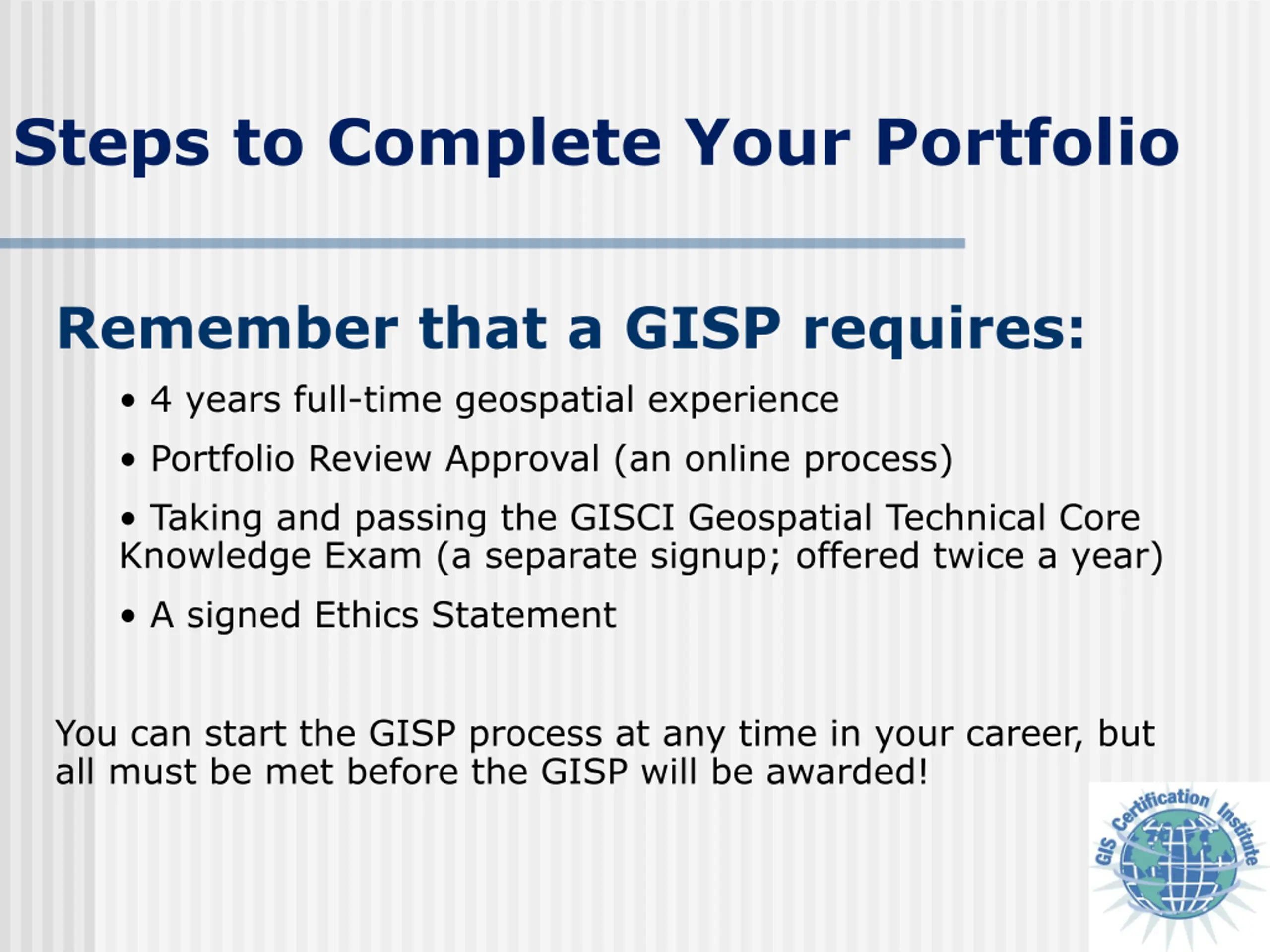 Steps to Complete Your Portfolio

Remember that a GISP requires:

• 4 years full-time geospatial experience

• Portfolio Review Approval (an online process)

• Taking and passing the GISCI Geospatial Technical Core Knowledge Exam (a separate signup; offered twice a year)

• A signed Ethics Statement

You can start the GISP process at any time in your career, but all must be met before the GISP will be awarded!

GIS Certification Institute